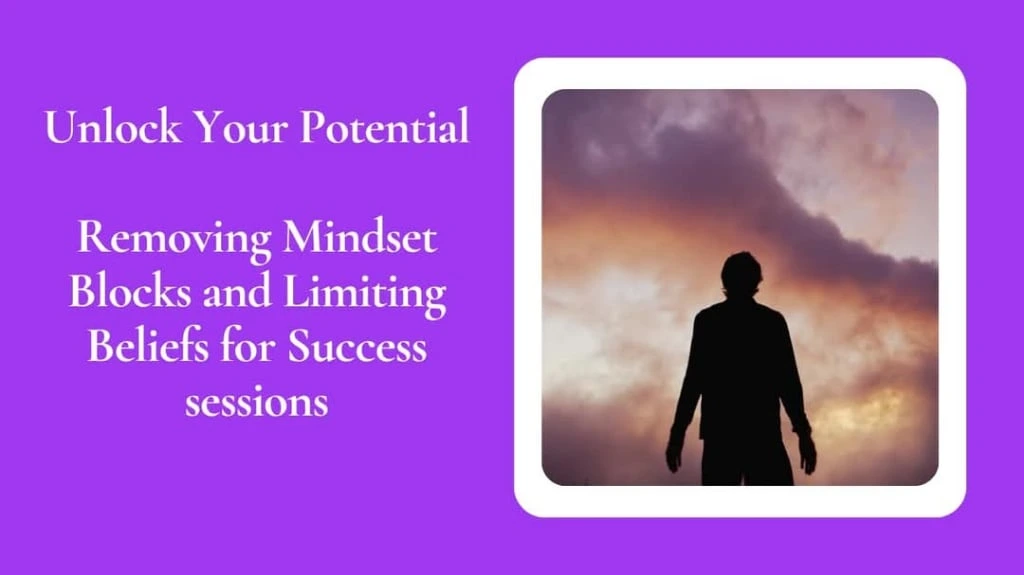 Unlock Your Potential

Removing Mindset Blocks and Limiting Beliefs for Success sessions